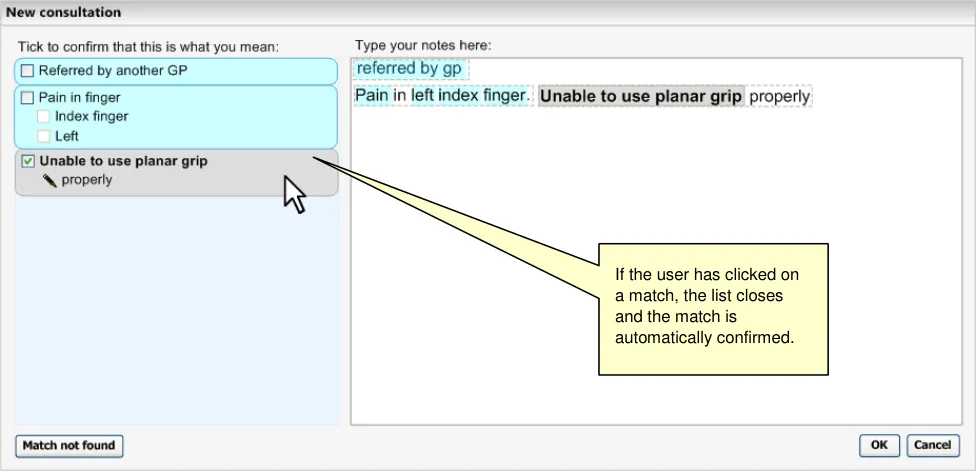 New consultation

Tick to confirm that this is what you mean:

Referred by another GP

Pain in finger

Index finger

Left

Unable to use planar grip

properly

Type your notes here:

referred by gp

Pain in left index finger. Unable to use planar grip properly

If the user has clicked on a match, the list closes and the match is automatically confirmed.

Match not found

OK

Cancel